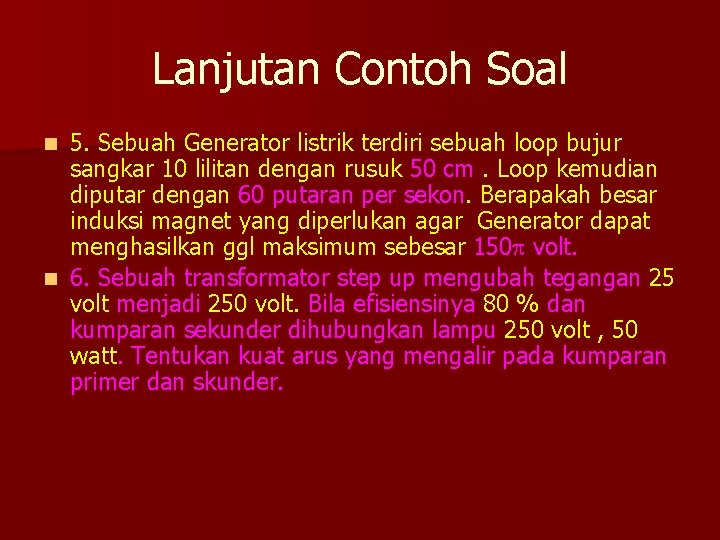 Lanjutan Contoh Soal

5. Sebuah Generator listrik terdiri sebuah loop bujur sangkar 10 lilitan dengan rusuk 50 cm . Loop kemudian diputar dengan 60 putaran per sekon. Berapakah besar induksi magnet yang diperlukan agar Generator dapat menghasilkan ggl maksimum sebesar $150\pi$ volt.

6. Sebuah transformator step up mengubah tegangan 25 volt menjadi 250 volt. Bila efisiensinya 80 % dan kumparan sekunder dihubungkan lampu 250 volt , 50 watt. Tentukan kuat arus yang mengalir pada kumparan primer dan skunder.